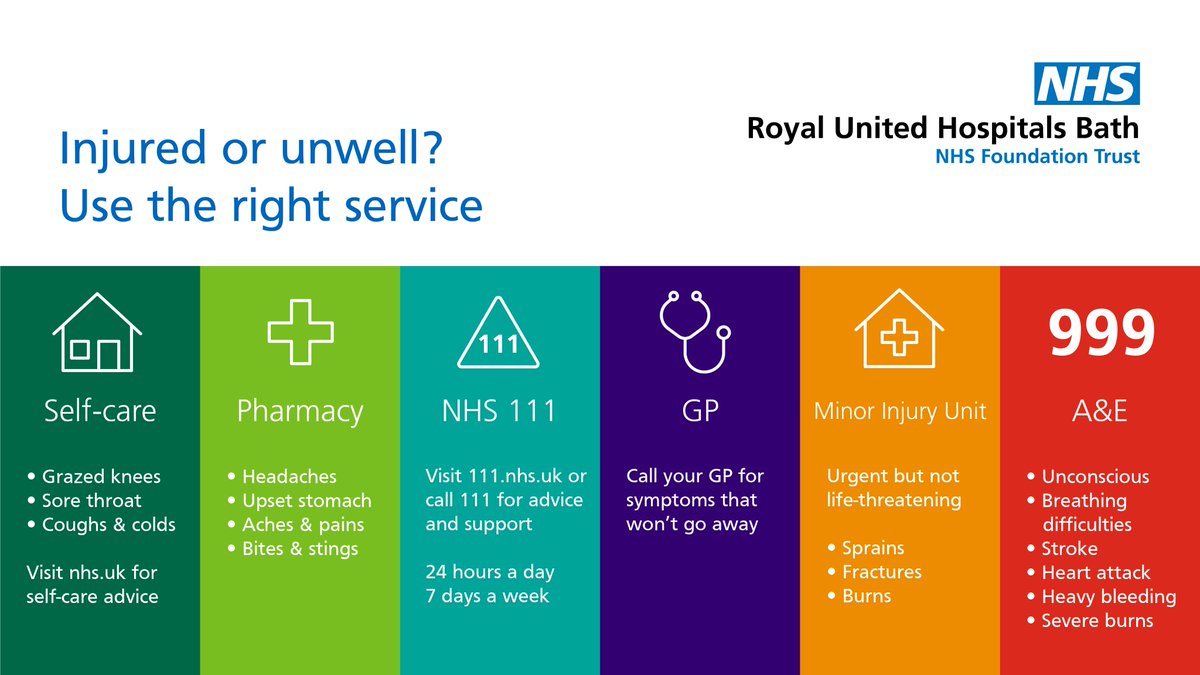 NHS
Royal United Hospitals Bath
NHS Foundation Trust

Injured or unwell?
Use the right service

Self-care

• Grazed knees
• Sore throat
• Coughs & colds

Visit nhs.uk for self-care advice

Pharmacy

• Headaches
• Upset stomach
• Aches & pains
• Bites & stings

111

NHS 111

Visit 111.nhs.uk or call 111 for advice and support

24 hours a day
7 days a week

GP

Call your GP for symptoms that won't go away

Minor Injury Unit

Urgent but not life-threatening

• Sprains
• Fractures
• Burns

999

A&E

• Unconscious
• Breathing difficulties
• Stroke
• Heart attack
• Heavy bleeding
• Severe burns